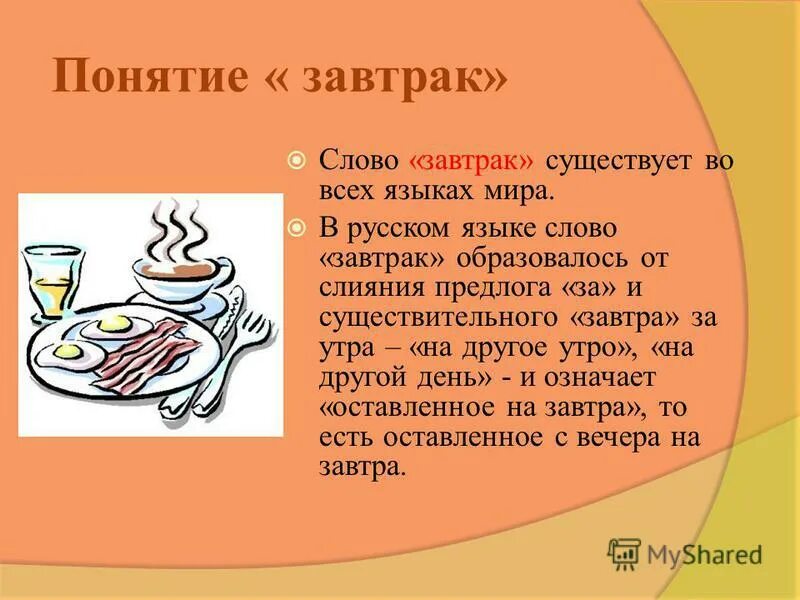 Понятие « завтрак»

Слово «завтрак» существует во всех языках мира.

В русском языке слово «завтрак» образовалось от слияния предлога «за» и существительного «завтра» за утра – «на другое утро», «на другой день» - и означает «оставленное на завтра», то есть оставленное с вечера на завтра.

MyShared